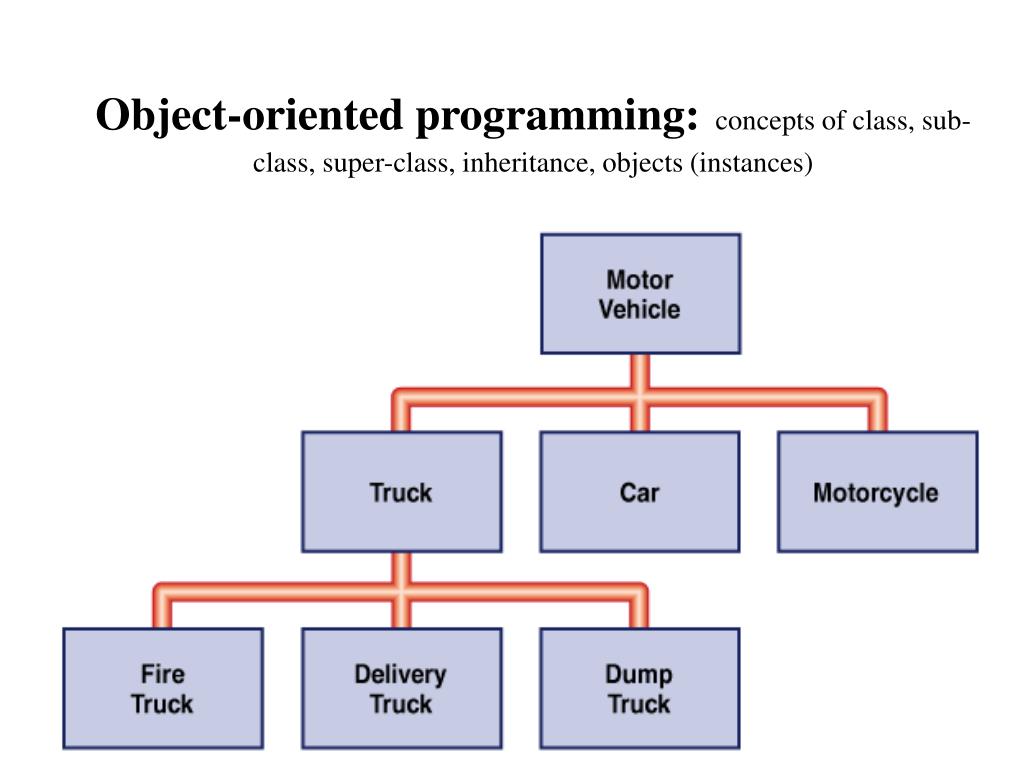 Object-oriented programming: concepts of class, sub-class, super-class, inheritance, objects (instances)

Motor Vehicle

Truck

Car

Motorcycle

Fire Truck

Delivery Truck

Dump Truck